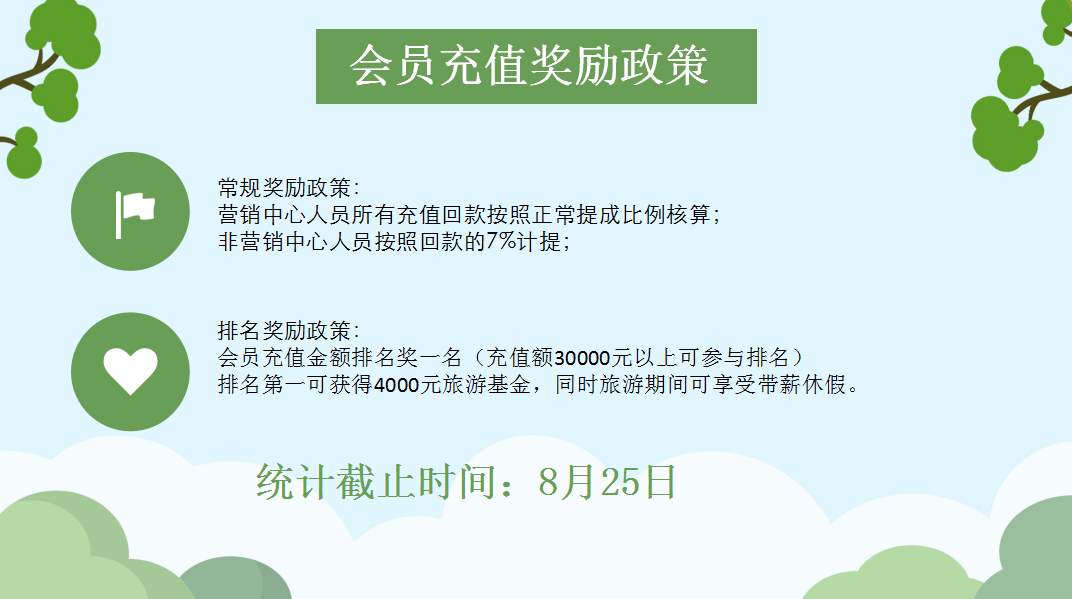 会员充值奖励政策

常规奖励政策：
营销中心人员所有充值回款按照正常提成比例核算；
非营销中心人员按照回款的7%计提；

排名奖励政策：
会员充值金额排名奖一名（充值额30000元以上可参与排名）
排名第一可获得4000元旅游基金，同时旅游期间可享受带薪休假。

统计截止时间：8月25日